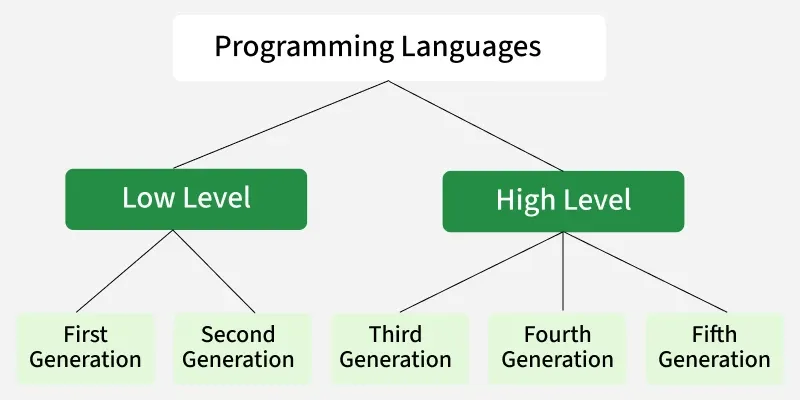 Programming Languages

Low Level

High Level

First Generation

Second Generation

Third Generation

Fourth Generation

Fifth Generation